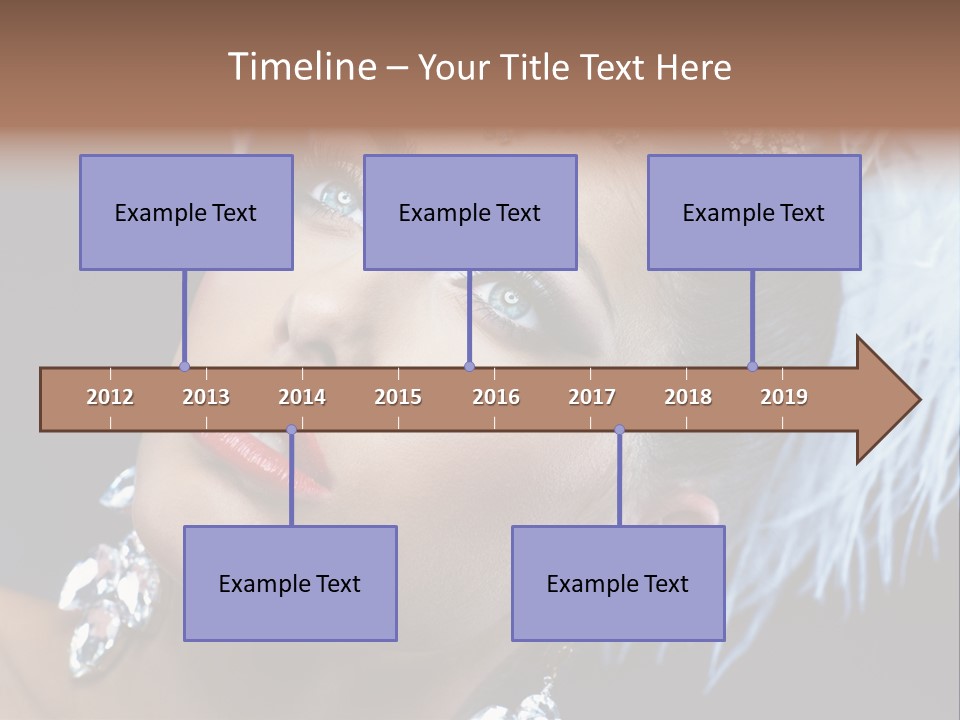 Timeline – Your Title Text Here

Example Text

Example Text

Example Text

2012 2013 2014 2015 2016 2017 2018 2019

Example Text

Example Text